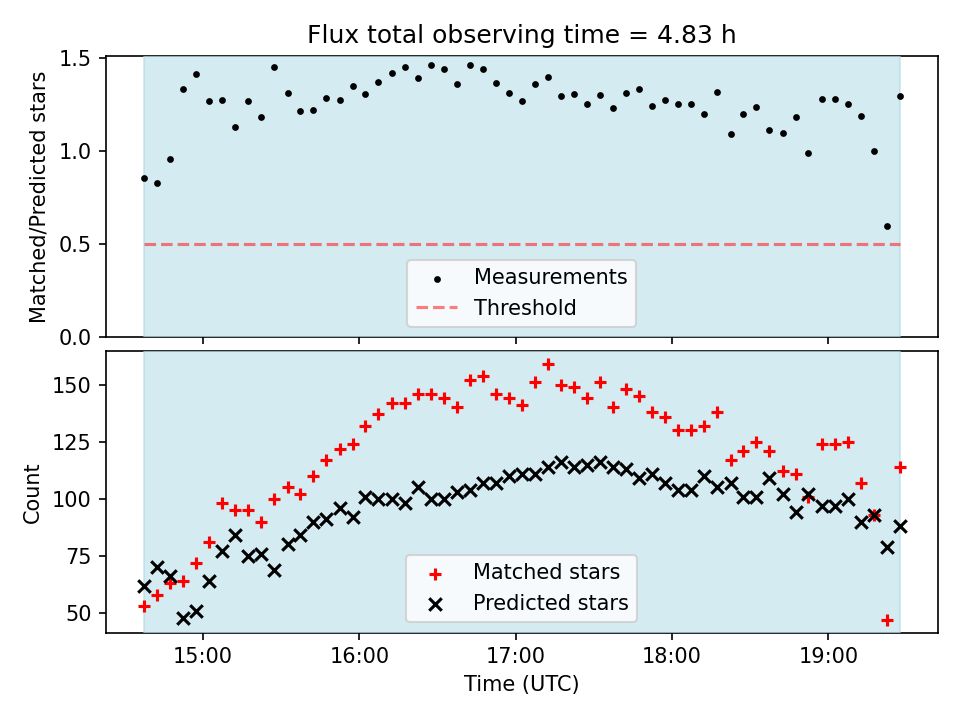 Flux total observing time = 4.83 h

Matched/Predicted stars

1.5
1.0
0.5
0.0

Measurements
Threshold

Count

150
125
100
75
50

Matched stars
Predicted stars

15:00
16:00
17:00
18:00
19:00

Time (UTC)